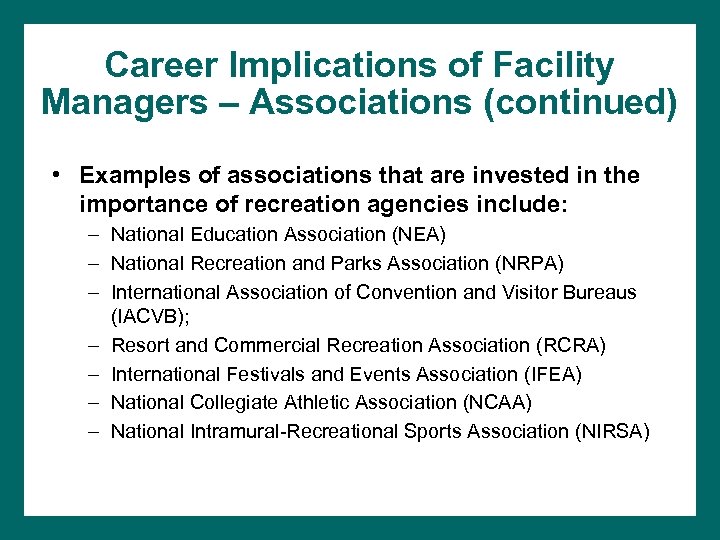 Career Implications of Facility Managers – Associations (continued)

• Examples of associations that are invested in the importance of recreation agencies include:
– National Education Association (NEA)
– National Recreation and Parks Association (NRPA)
– International Association of Convention and Visitor Bureaus (IACVB);
– Resort and Commercial Recreation Association (RCRA)
– International Festivals and Events Association (IFEA)
– National Collegiate Athletic Association (NCAA)
– National Intramural-Recreational Sports Association (NIRSA)